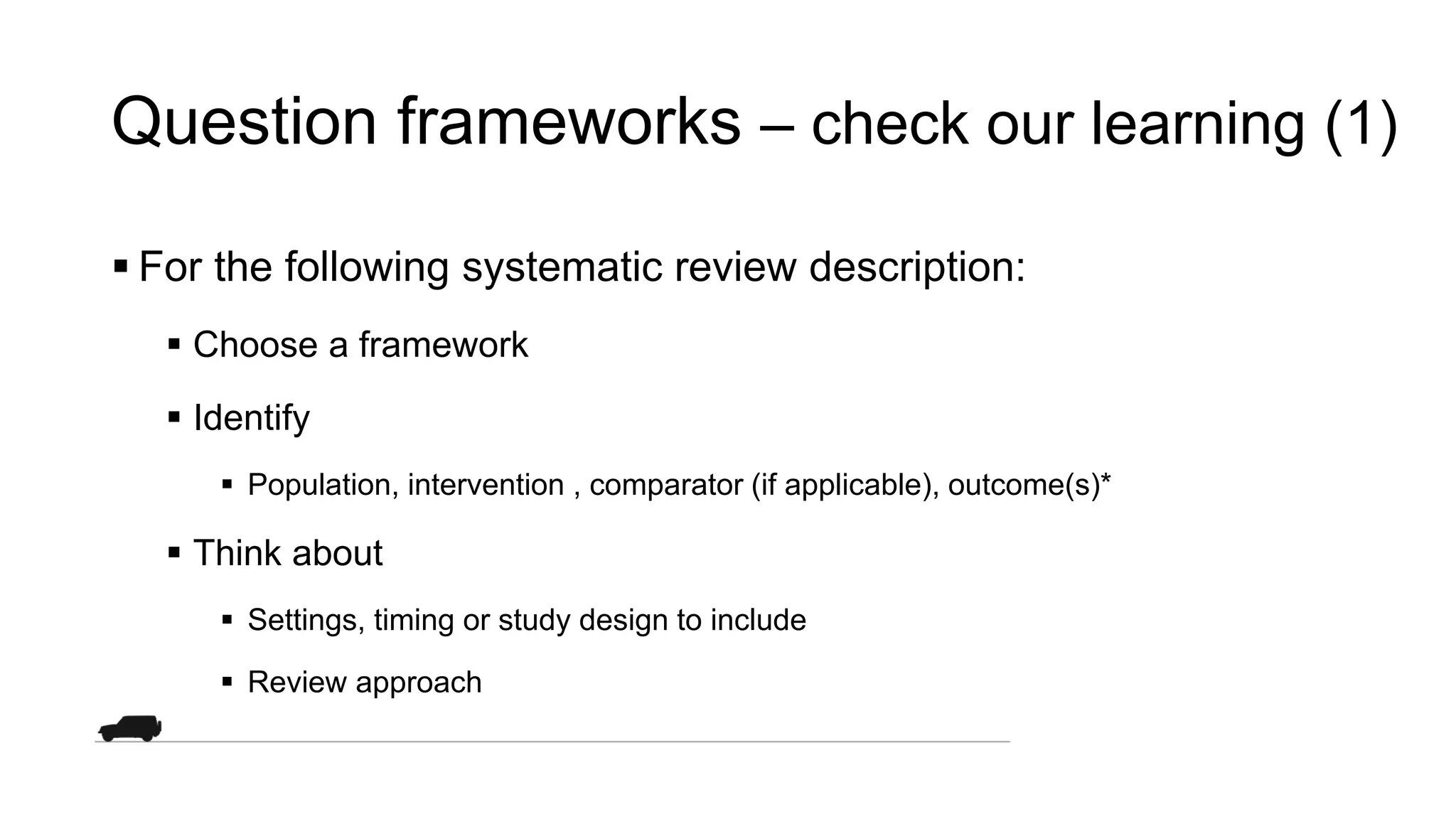 Question frameworks – check our learning (1)

▪ For the following systematic review description:

▪ Choose a framework

▪ Identify

▪ Population, intervention , comparator (if applicable), outcome(s)*

▪ Think about

▪ Settings, timing or study design to include

▪ Review approach